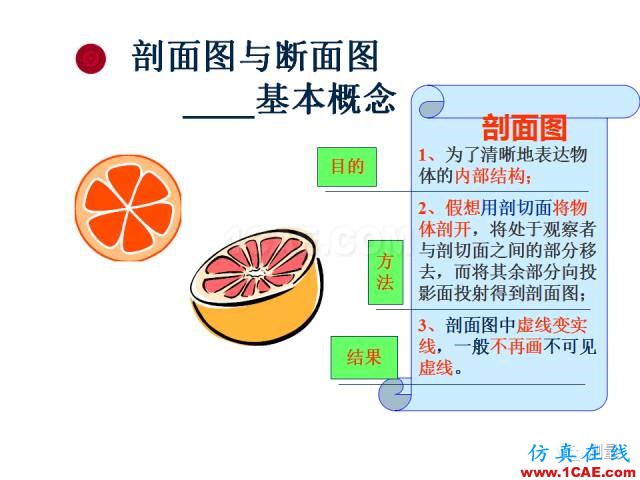 剖面图与断面图
____基本概念

剖面图

目的

1、为了清晰地表达物体的内部结构;

方法

2、假想用剖切面将物体剖开，将处于观察者与剖切面之间的部分移去，而将其余部分向投影面投射得到剖面图;

结果

3、剖面图中虚线变实线，一般不再画不可见虚线。

仿真在线
www.1CAE.com